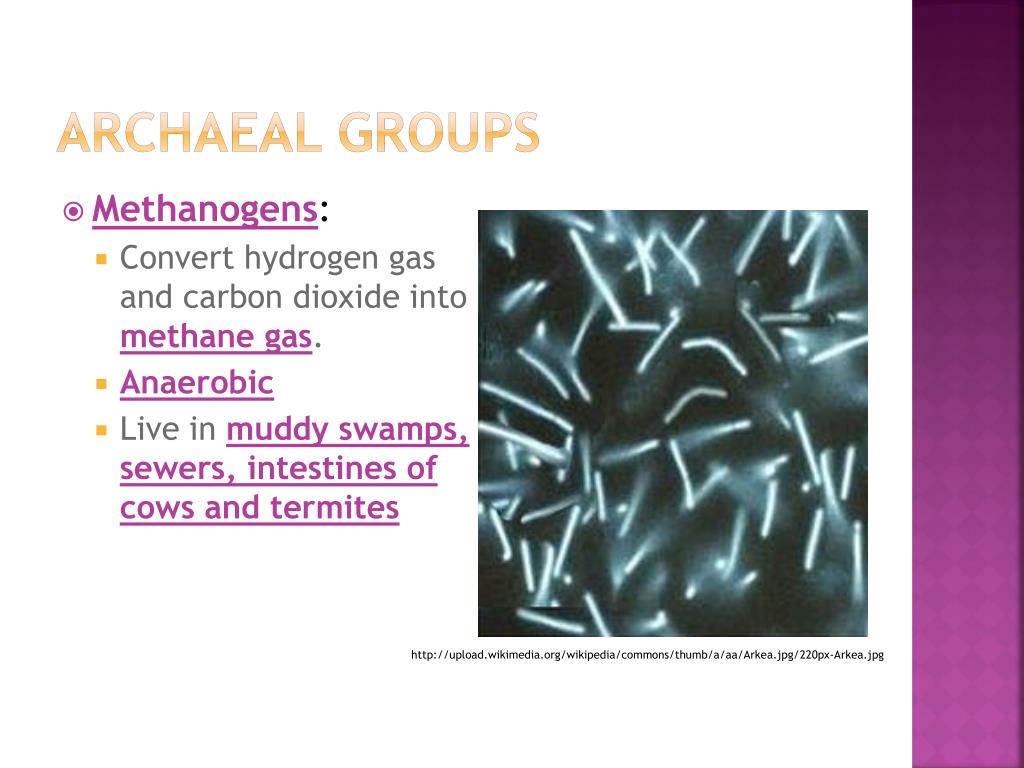 ARCHAEAL GROUPS

Methanogens:

Convert hydrogen gas and carbon dioxide into methane gas.

Anaerobic

Live in muddy swamps, sewers, intestines of cows and termites

http://upload.wikimedia.org/wikipedia/commons/thumb/a/aa/Arkea.jpg/220px-Arkea.jpg